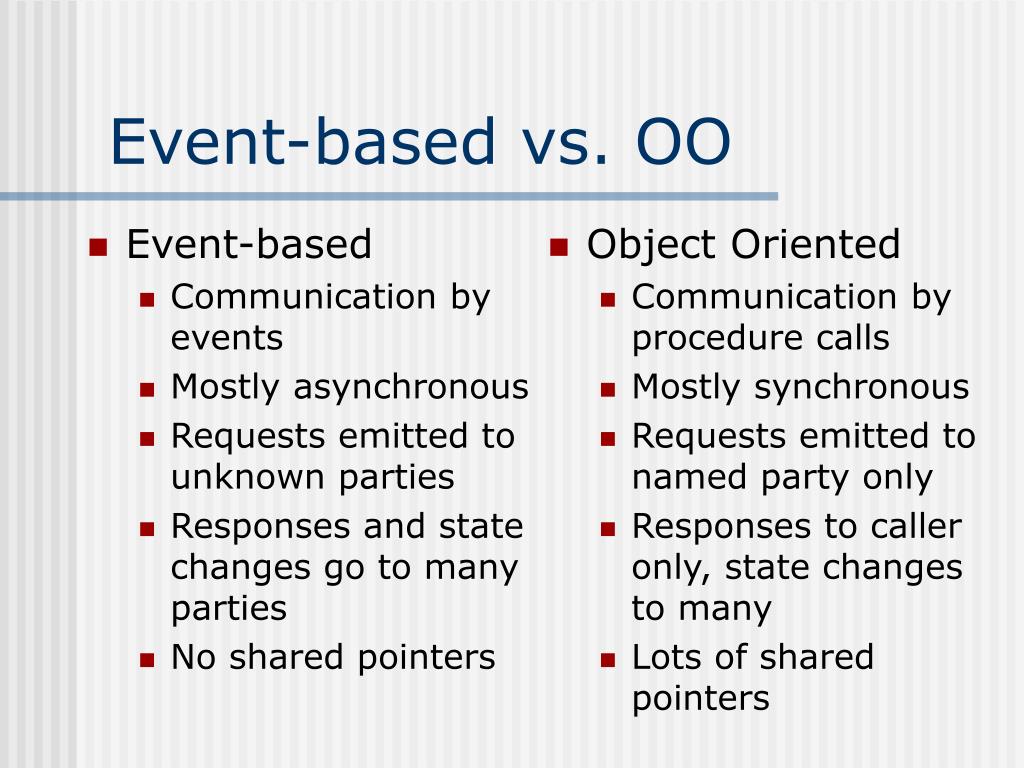 Event-based vs. OO

- Event-based
  - Communication by events
  - Mostly asynchronous
  - Requests emitted to unknown parties
  - Responses and state changes go to many parties
  - No shared pointers

- Object Oriented
  - Communication by procedure calls
  - Mostly synchronous
  - Requests emitted to named party only
  - Responses to caller only, state changes to many
  - Lots of shared pointers